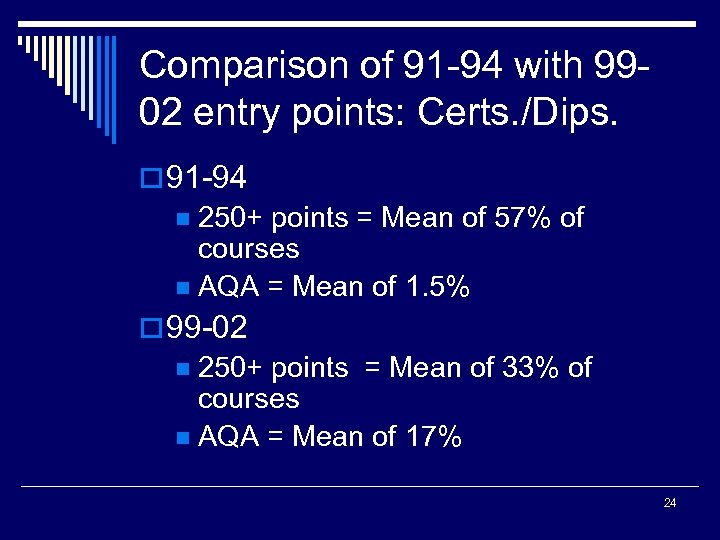 Comparison of 91-94 with 99-02 entry points: Certs./Dips.

91-94

250+ points = Mean of 57% of courses

AQA = Mean of 1.5%

99-02

250+ points = Mean of 33% of courses

AQA = Mean of 17%

24